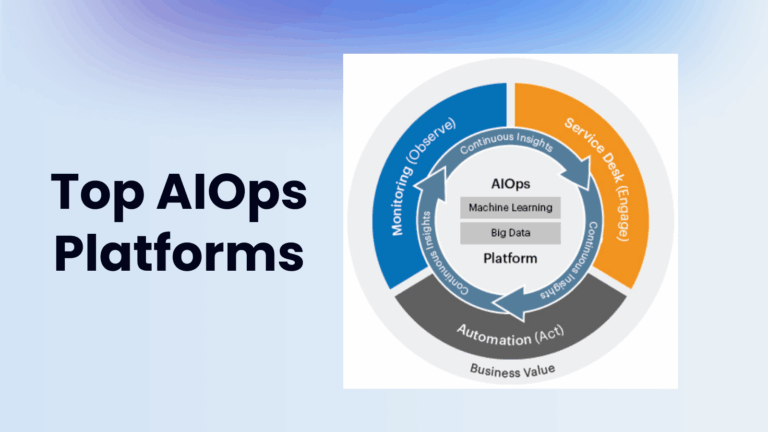 Top AIOps Platforms

Monitoring (Observe)
Service Desk (Engage)
Automation (Act)
Continuous Insights
Continuous Insights
Continuous Insights
AIOps
Machine Learning
Big Data
Platform
Business Value